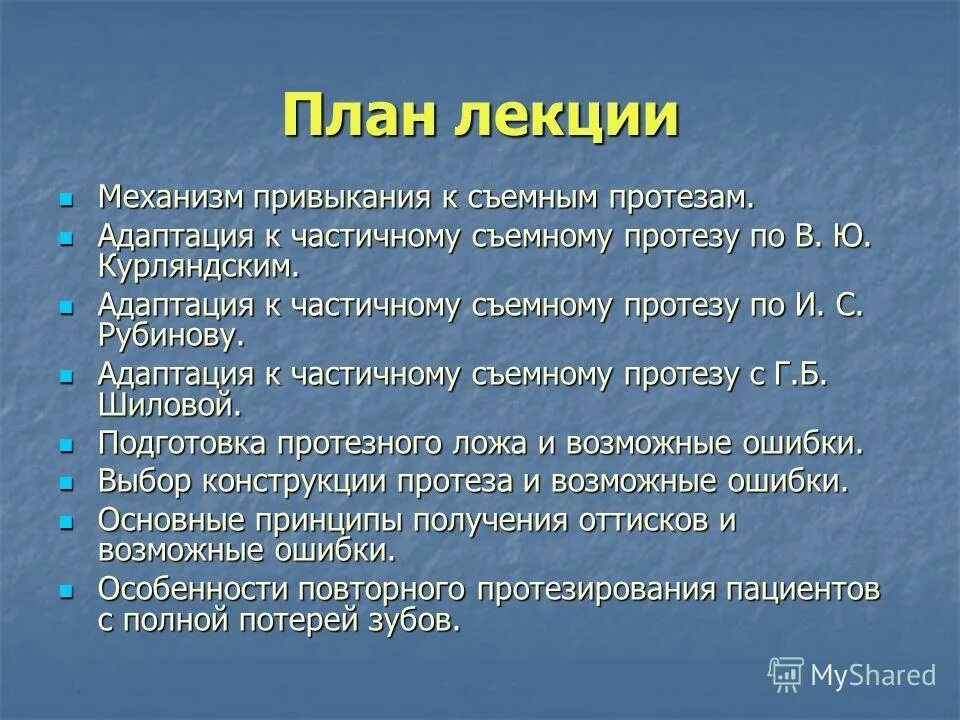 План лекции

- Механизм привыкания к съемным протезам.
- Адаптация к частичному съемному протезу по В. Ю. Курляндским.
- Адаптация к частичному съемному протезу по И. С. Рубинову.
- Адаптация к частичному съемному протезу с Г.Б. Шиловой.
- Подготовка протезного ложа и возможные ошибки.
- Выбор конструкции протеза и возможные ошибки.
- Основные принципы получения оттисков и возможные ошибки.
- Особенности повторного протезирования пациентов с полной потерей зубов.

MyShared